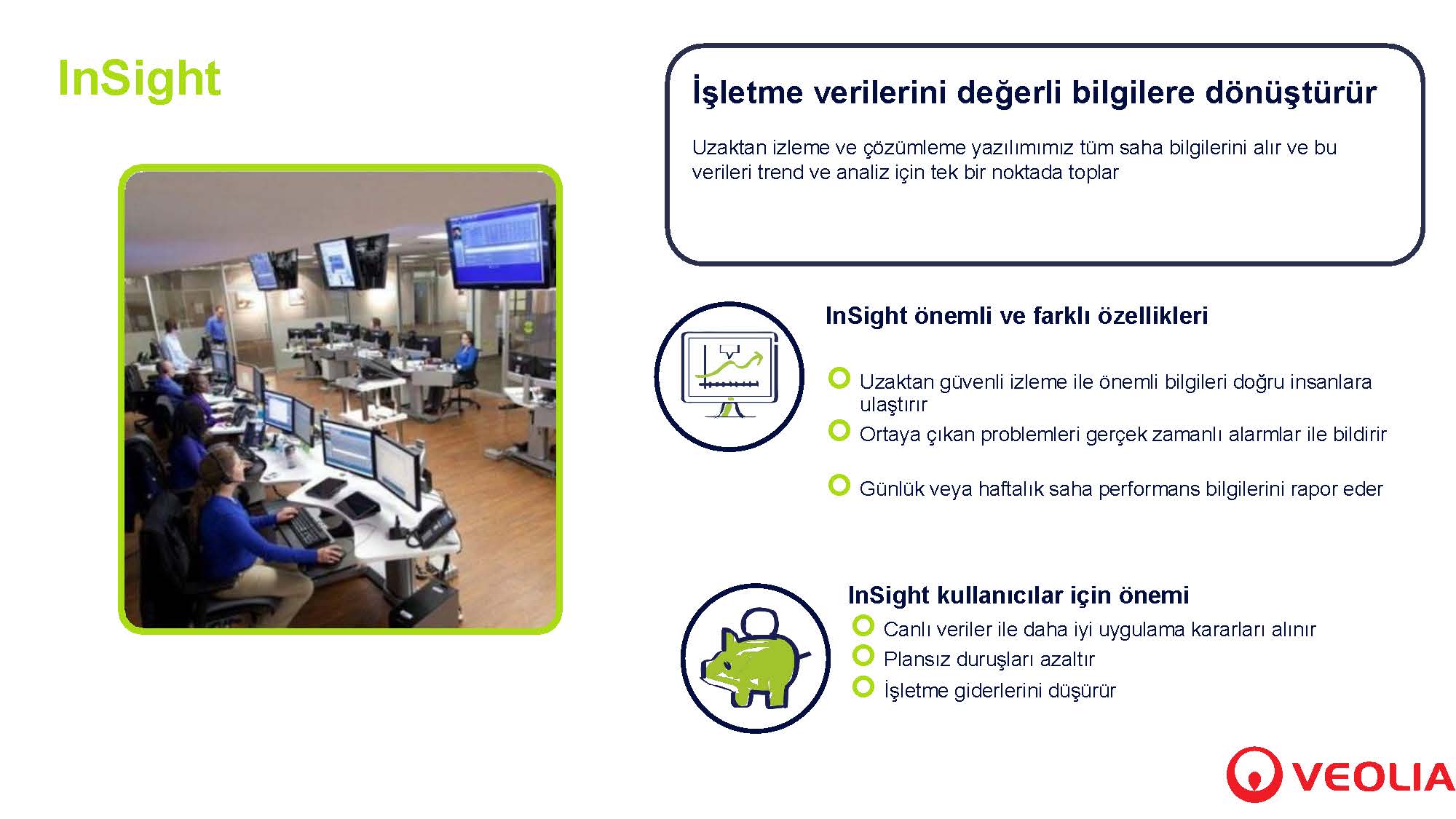 InSight

İşletme verilerini değerli bilgilere dönüştürür

Uzaktan izleme ve çözümleme yazılımımız tüm saha bilgilerini alır ve bu verileri trend ve analiz için tek bir noktada toplar

InSight önemli ve farklı özellikleri

Uzaktan güvenli izleme ile önemli bilgileri doğru insanlara ulaştırır

Ortaya çıkan problemleri gerçek zamanlı alarmlar ile bildirir

Günlük veya haftalık saha performans bilgilerini rapor eder

InSight kullanıcılar için önemi

Canlı veriler ile daha iyi uygulama kararları alınır

Plansız duruşları azaltır

İşletme giderlerini düşürür

VEOLIA